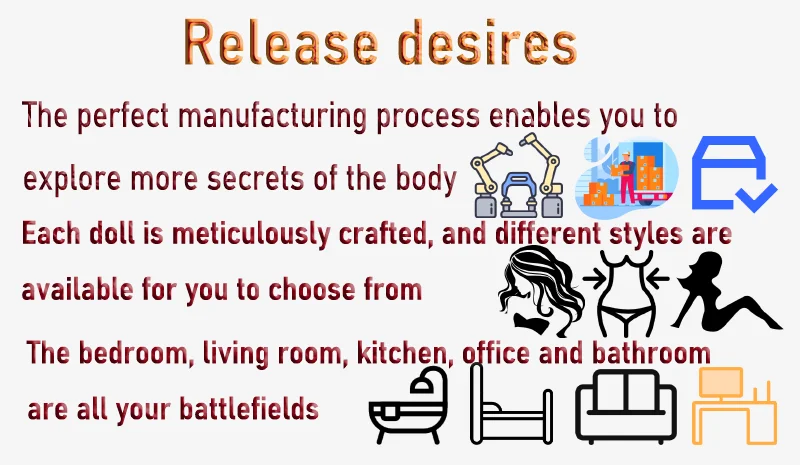 Release desires

The perfect manufacturing process enables you to explore more secrets of the body

Each doll is meticulously crafted, and different styles are available for you to choose from

The bedroom, living room, kitchen, office and bathroom are all your battlefields